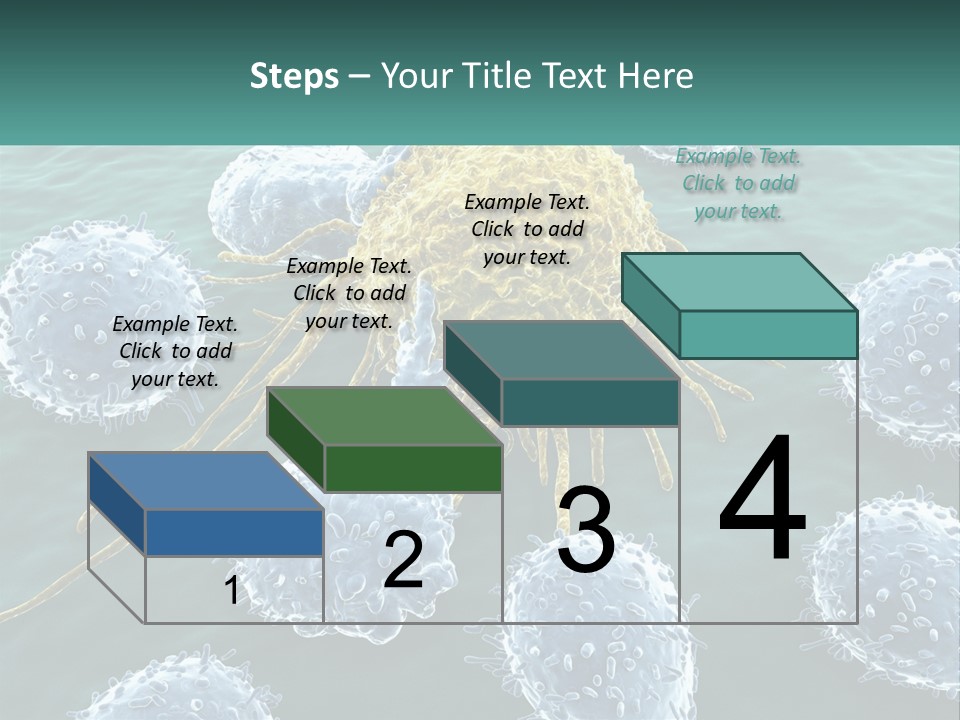 Steps – Your Title Text Here

Example Text. Click to add your text.

Example Text. Click to add your text.

Example Text. Click to add your text.

Example Text. Click to add your text.

1

2

3

4